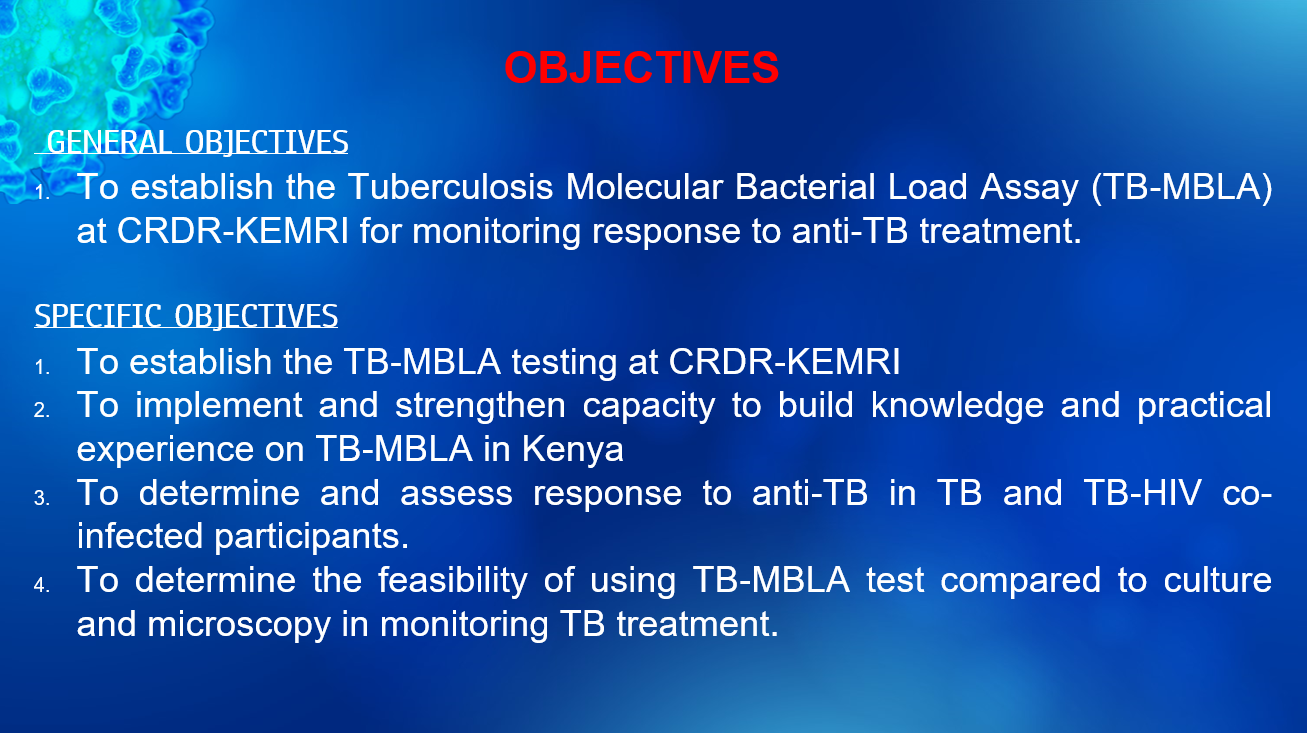 OBJECTIVES

GENERAL OBJECTIVES

1. To establish the Tuberculosis Molecular Bacterial Load Assay (TB-MBLA) at CRDR-KEMRI for monitoring response to anti-TB treatment.

SPECIFIC OBJECTIVES

1. To establish the TB-MBLA testing at CRDR-KEMRI
2. To implement and strengthen capacity to build knowledge and practical experience on TB-MBLA in Kenya
3. To determine and assess response to anti-TB in TB and TB-HIV co-infected participants.
4. To determine the feasibility of using TB-MBLA test compared to culture and microscopy in monitoring TB treatment.